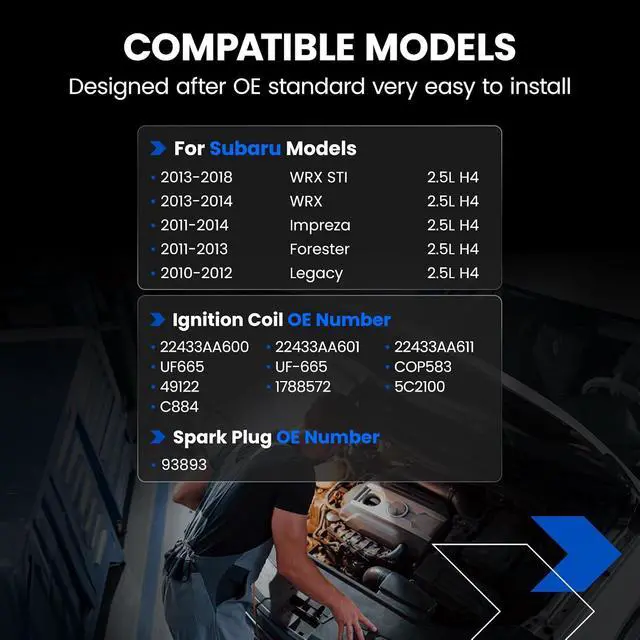 COMPATIBLE MODELS
Designed after OE standard very easy to install

For Subaru Models

| | | |
|---|---|---|
| 2013-2018 | WRX STI | 2.5L H4 |
| 2013-2014 | WRX | 2.5L H4 |
| 2011-2014 | Impreza | 2.5L H4 |
| 2011-2013 | Forester | 2.5L H4 |
| 2010-2012 | Legacy | 2.5L H4 |

Ignition Coil OE Number

| | | |
|---|---|---|
| 22433AA600 | 22433AA601 | 22433AA611 |
| UF665 | UF-665 | COP583 |
| 49122 | 1788572 | 5C2100 |
| C884 | | |

Spark Plug OE Number

93893